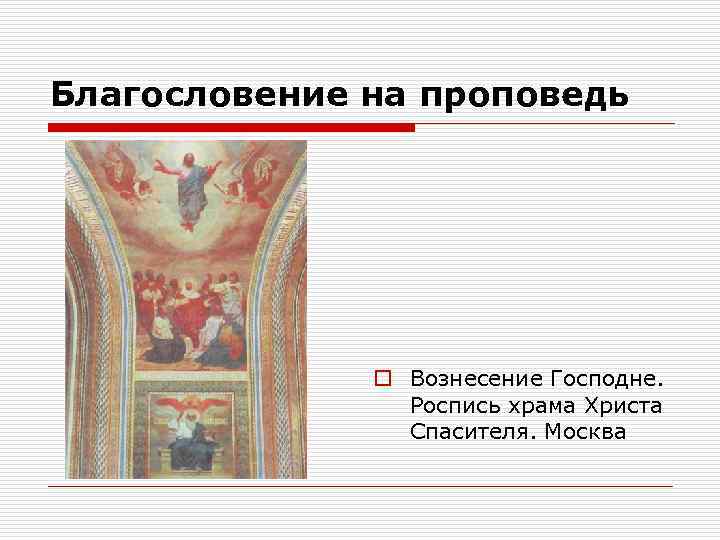 Благословение на проповедь

Вознесение Господне. Роспись храма Христа Спасителя. Москва